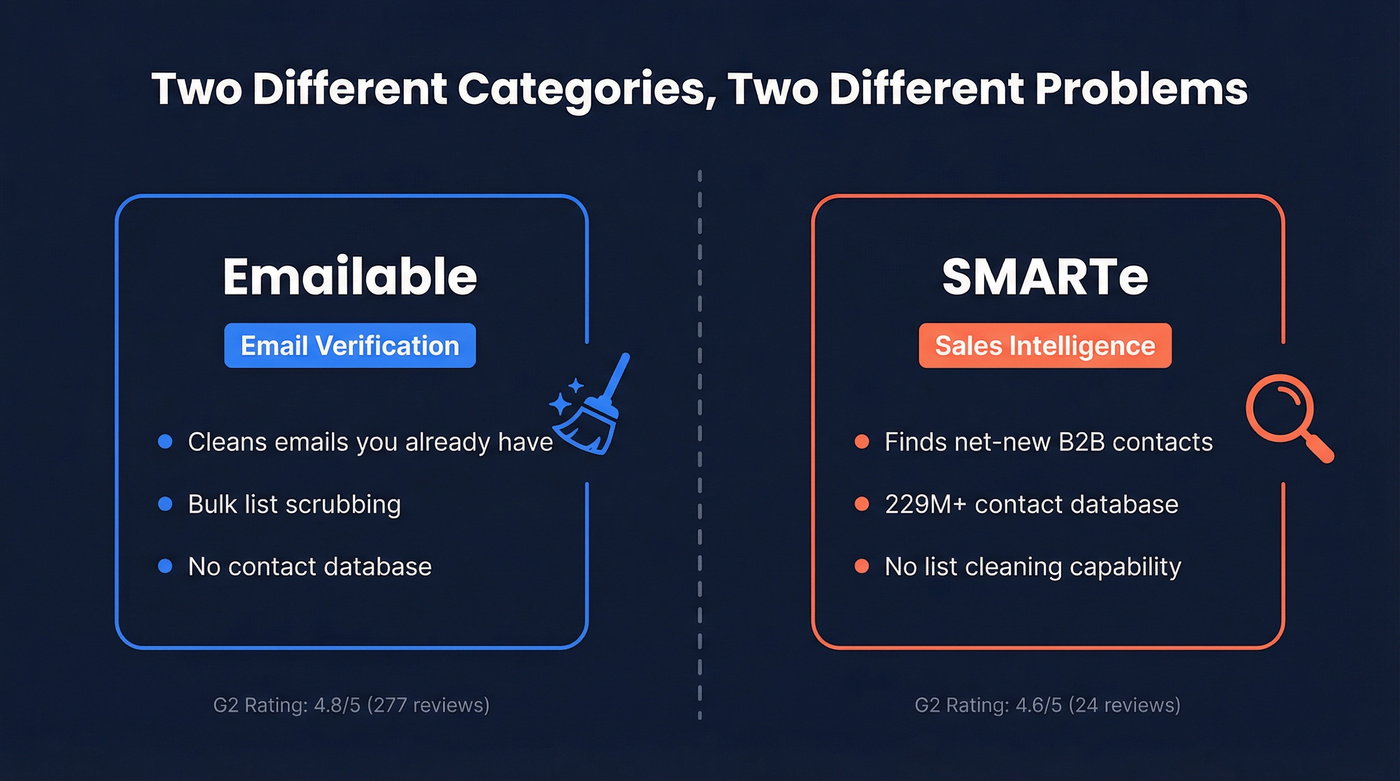 Two Different Categories, Two Different Problems

Emailable

Email Verification

- Cleans emails you already have
- Bulk list scrubbing
- No contact database

G2 Rating: 4.8/5 (277 reviews)

SMARTe

Sales Intelligence

- Finds net-new B2B contacts
- 229M+ contact database
- No list cleaning capability

G2 Rating: 4.6/5 (24 reviews)